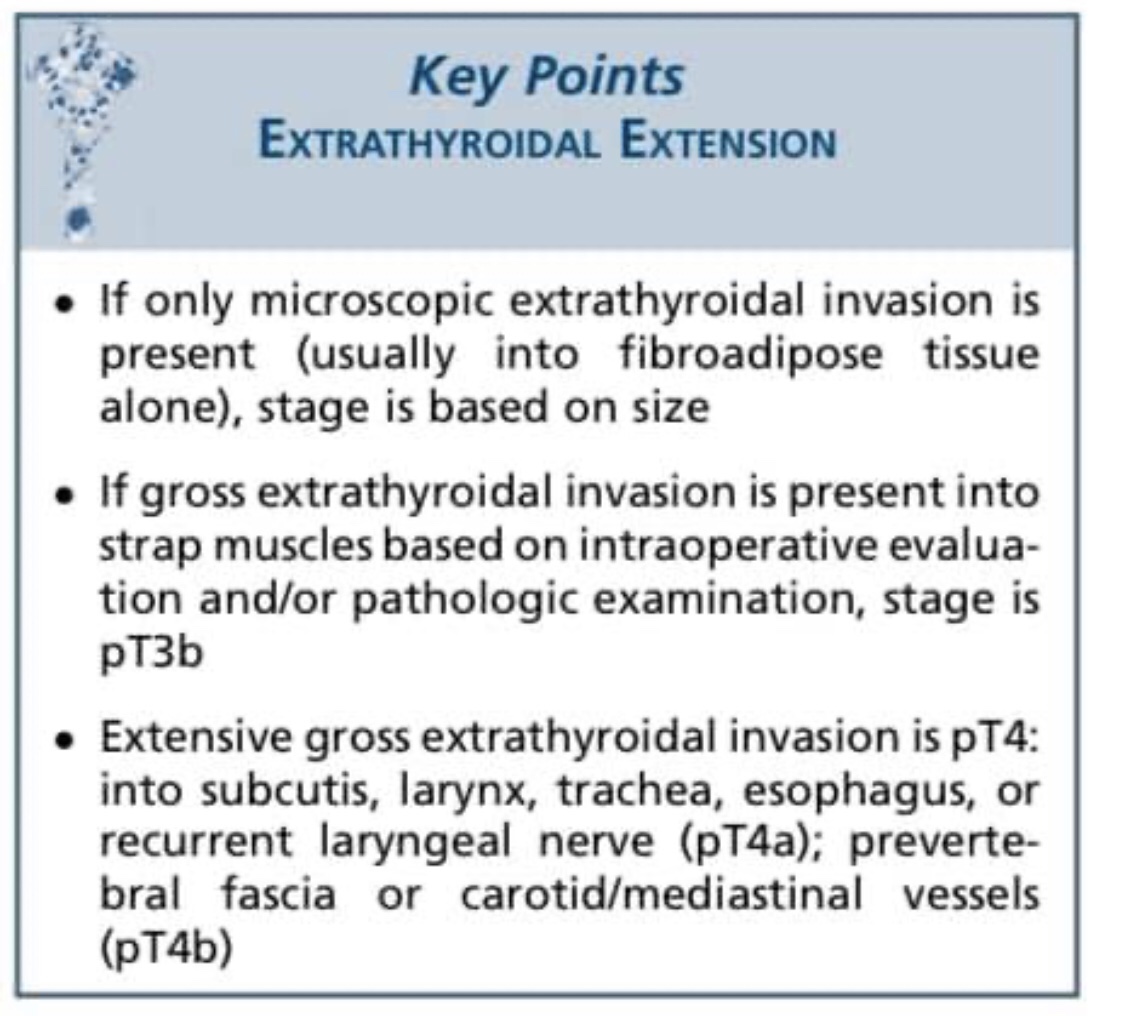 Key Points
EXTRATHYROIDAL EXTENSION

• If only microscopic extrathyroidal invasion is present (usually into fibroadipose tissue alone), stage is based on size

• If gross extrathyroidal invasion is present into strap muscles based on intraoperative evaluation and/or pathologic examination, stage is pT3b

• Extensive gross extrathyroidal invasion is pT4: into subcutis, larynx, trachea, esophagus, or recurrent laryngeal nerve (pT4a); prevertebral fascia or carotid/mediastinal vessels (pT4b)